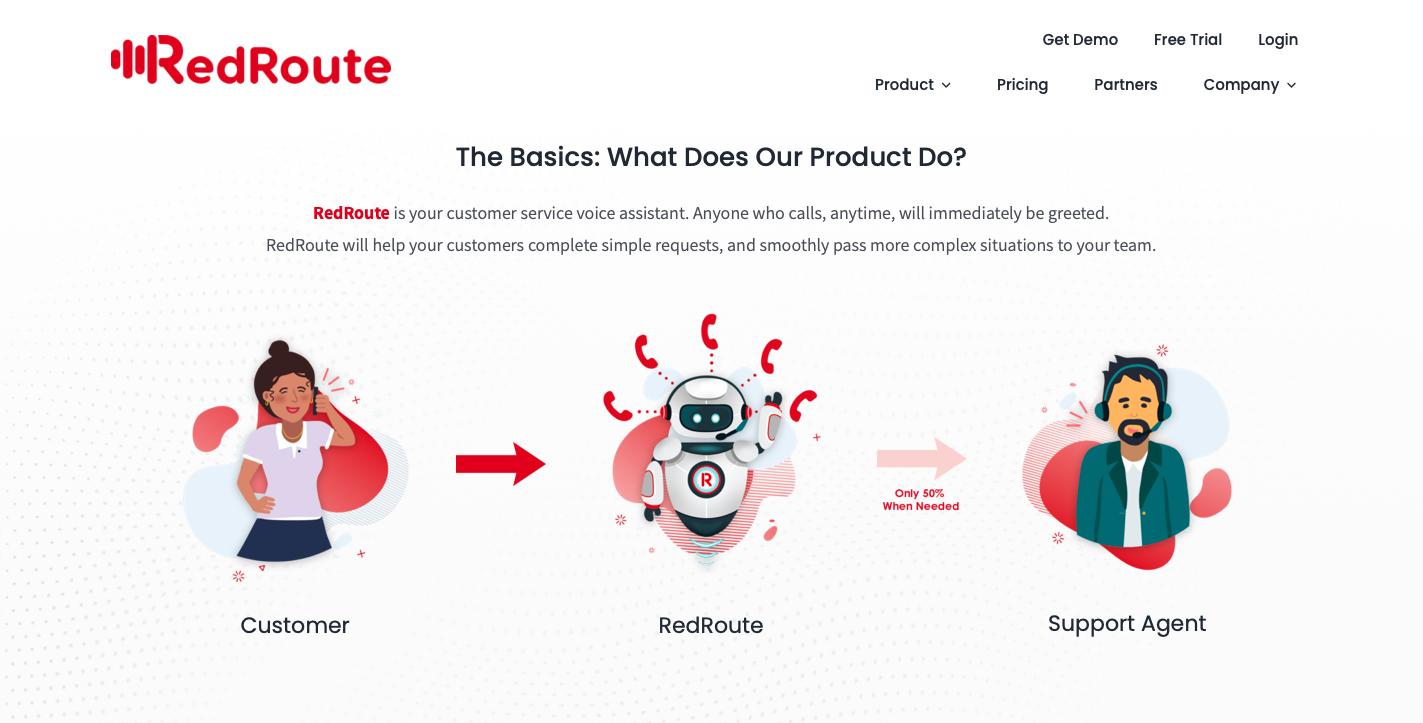 RedRoute

Get Demo Free Trial Login

Product Pricing Partners Company

The Basics: What Does Our Product Do?

RedRoute is your customer service voice assistant. Anyone who calls, anytime, will immediately be greeted. RedRoute will help your customers complete simple requests, and smoothly pass more complex situations to your team.

R

Only 50% When Needed

Customer

RedRoute

Support Agent